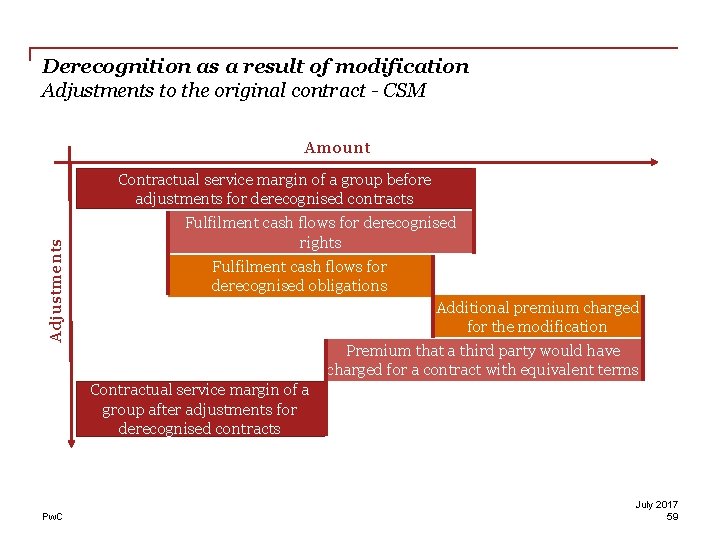 Derecognition as a result of modification
Adjustments to the original contract - CSM

Amount

Adjustments

Contractual service margin of a group before adjustments for derecognised contracts

Fulfilment cash flows for derecognised rights

Fulfilment cash flows for derecognised obligations

Additional premium charged for the modification

Premium that a third party would have charged for a contract with equivalent terms

Contractual service margin of a group after adjustments for derecognised contracts

PwC

July 2017
59